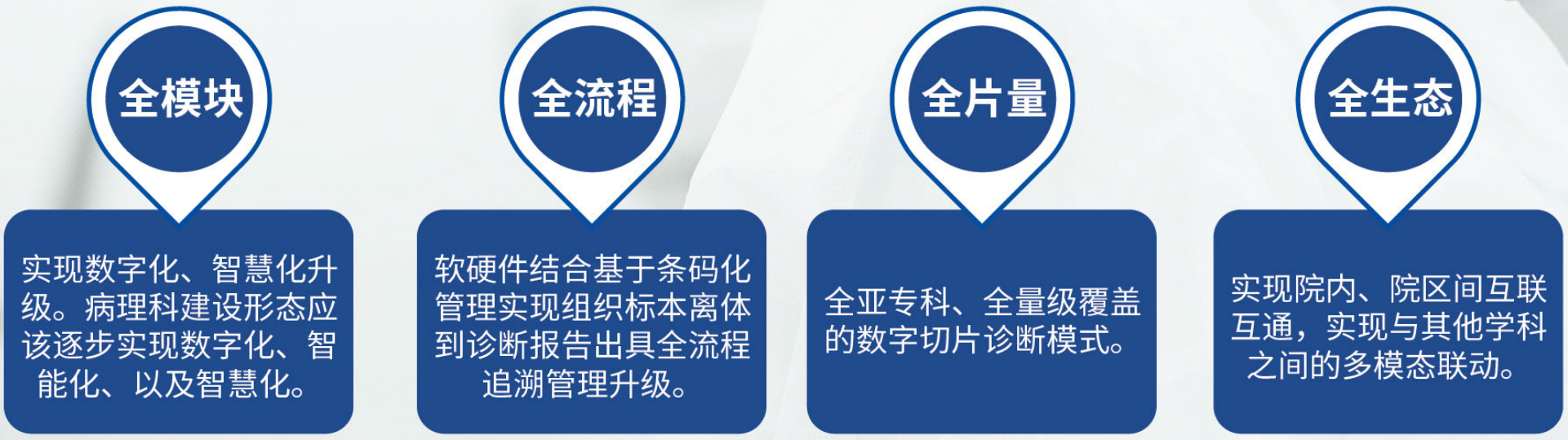 全模块

实现数字化、智慧化升级。病理科建设形态应该逐步实现数字化、智能化、以及智慧化。

全流程

软硬件结合基于条码化管理实现组织标本离体到诊断报告出具全流程追溯管理升级。

全片量

全亚专科、全量级覆盖的数字切片诊断模式。

全生态

实现院内、院区间互联互通，实现与其他学科之间的多模态联动。